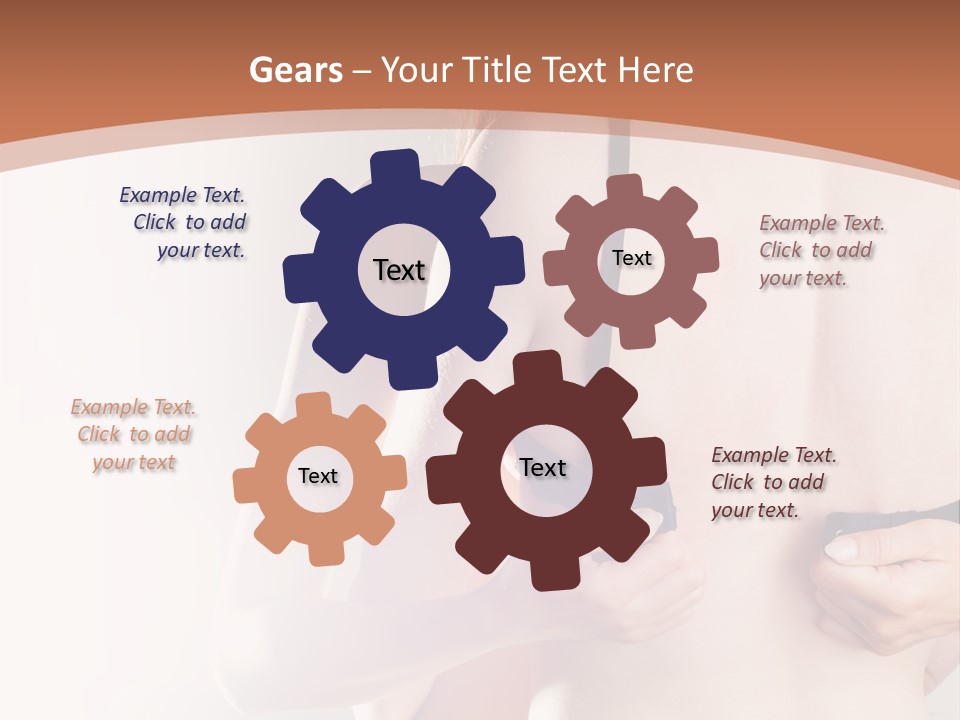 Gears – Your Title Text Here

Example Text. Click to add your text.

Text

Text

Example Text. Click to add your text.

Example Text. Click to add your text

Text

Text

Example Text. Click to add your text.